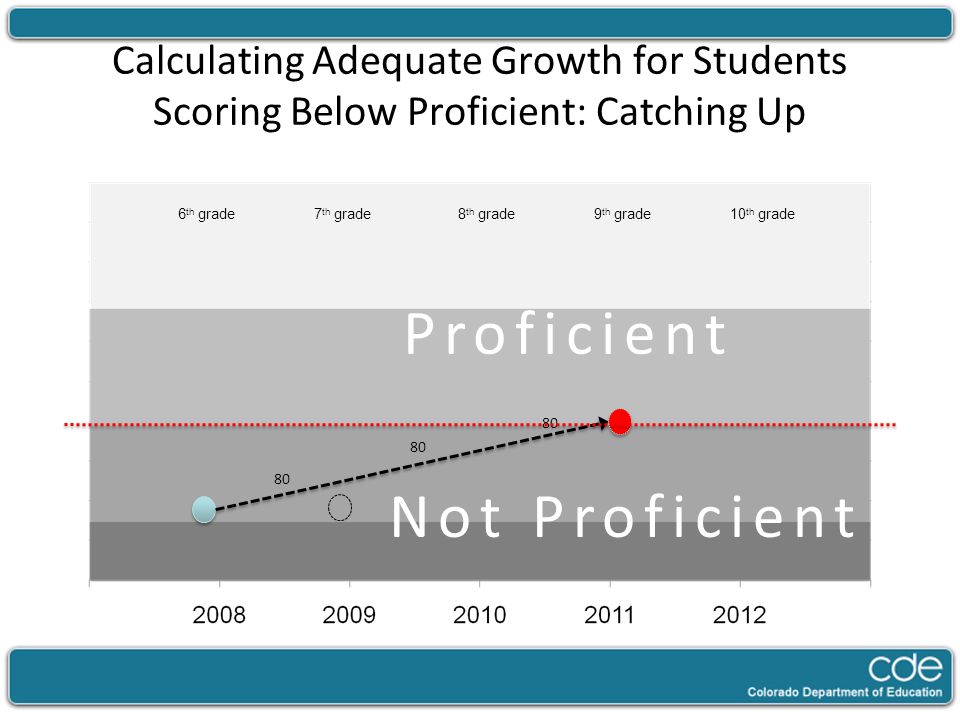 Calculating Adequate Growth for Students Scoring Below Proficient: Catching Up

6$^{th}$ grade
7$^{th}$ grade
8$^{th}$ grade
9$^{th}$ grade
10$^{th}$ grade

Proficient

80
80
80

Not Proficient

2008
2009
2010
2011
2012

cde
Colorado Department of Education